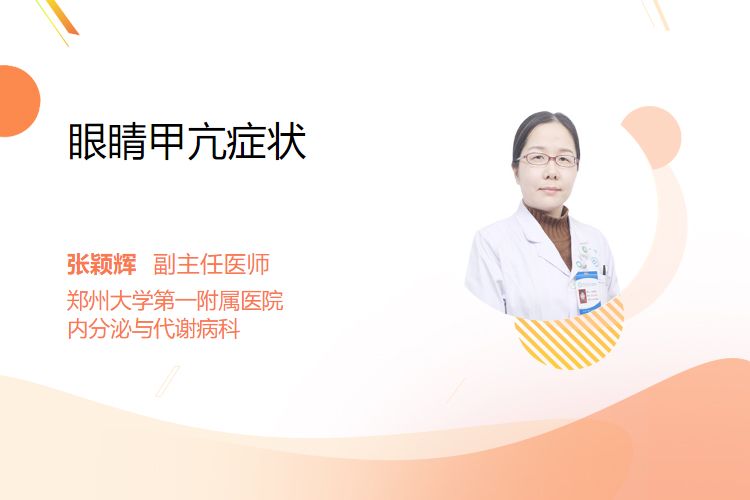 眼睛甲亢症状

张颖辉 副主任医师
郑州大学第一附属医院
内分泌与代谢病科